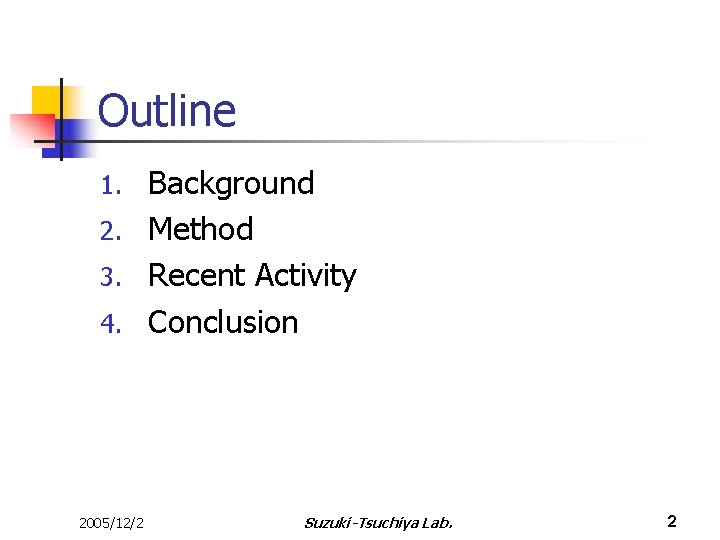 Outline

1. Background
2. Method
3. Recent Activity
4. Conclusion

2005/12/2

Suzuki-Tsuchiya Lab.

2